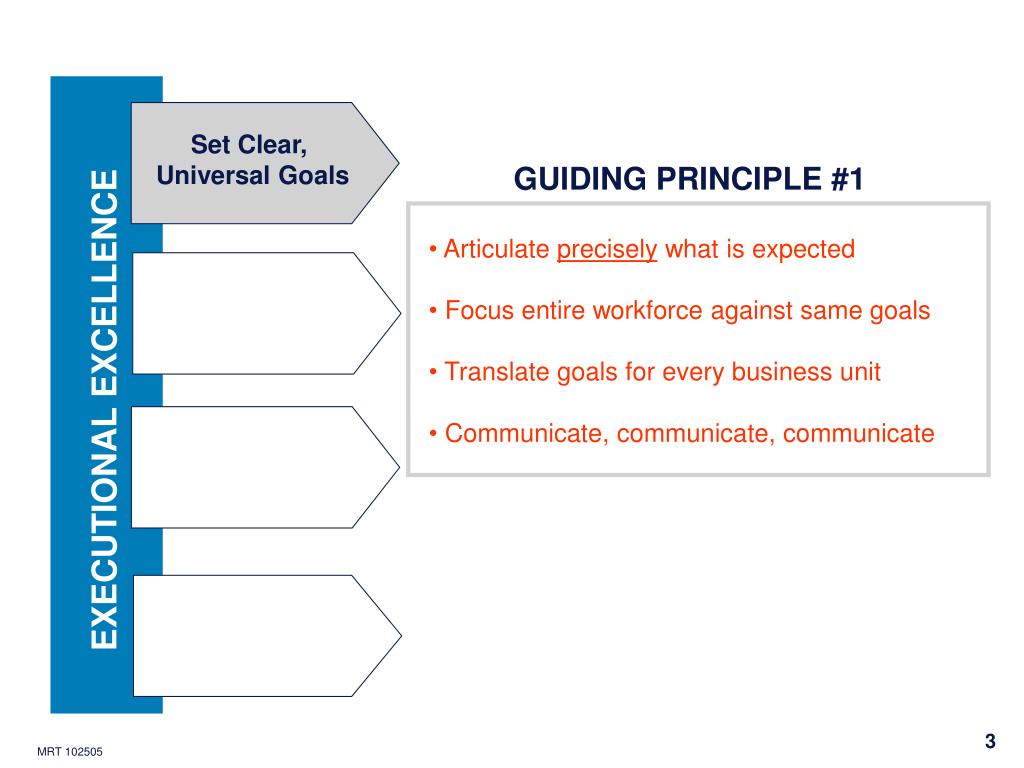 EXECUTIONAL EXCELLENCE

Set Clear, Universal Goals

GUIDING PRINCIPLE #1

• Articulate precisely what is expected

• Focus entire workforce against same goals

• Translate goals for every business unit

• Communicate, communicate, communicate

MRT 102505

3